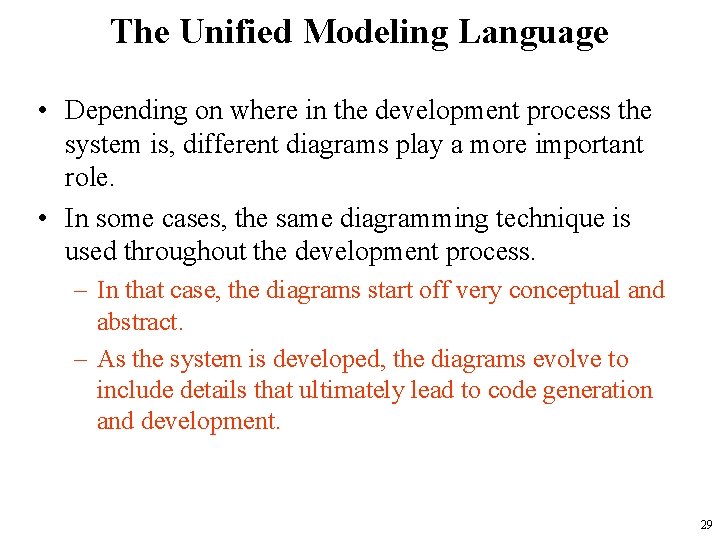 The Unified Modeling Language

• Depending on where in the development process the system is, different diagrams play a more important role.

• In some cases, the same diagramming technique is used throughout the development process.

– In that case, the diagrams start off very conceptual and abstract.

– As the system is developed, the diagrams evolve to include details that ultimately lead to code generation and development.

29